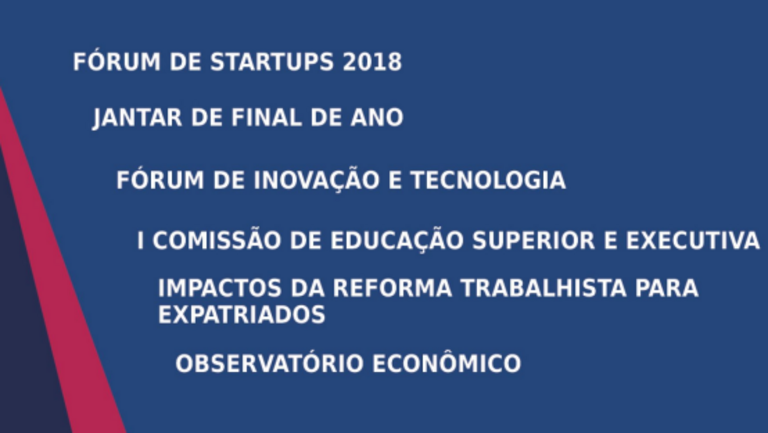 FÓRUM DE STARTUPS 2018

JANTAR DE FINAL DE ANO

FÓRUM DE INOVAÇÃO E TECNOLOGIA

I COMISSÃO DE EDUCAÇÃO SUPERIOR E EXECUTIVA

IMPACTOS DA REFORMA TRABALHISTA PARA EXPATRIADOS

OBSERVATÓRIO ECONÔMICO